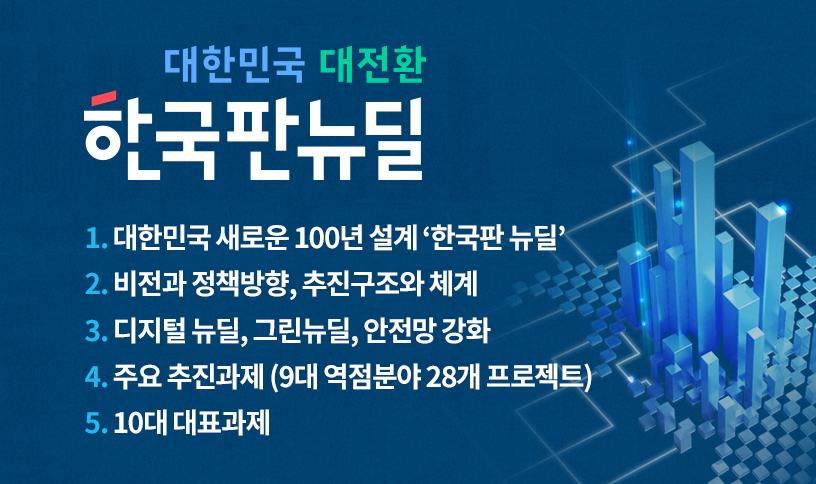 대한민국 대전환

한국판뉴딜

1. 대한민국 새로운 100년 설계 ‘한국판 뉴딜’
2. 비전과 정책방향, 추진구조와 체계
3. 디지털 뉴딜, 그린뉴딜, 안전망 강화
4. 주요 추진과제 (9대 역점분야 28개 프로젝트)
5. 10대 대표과제